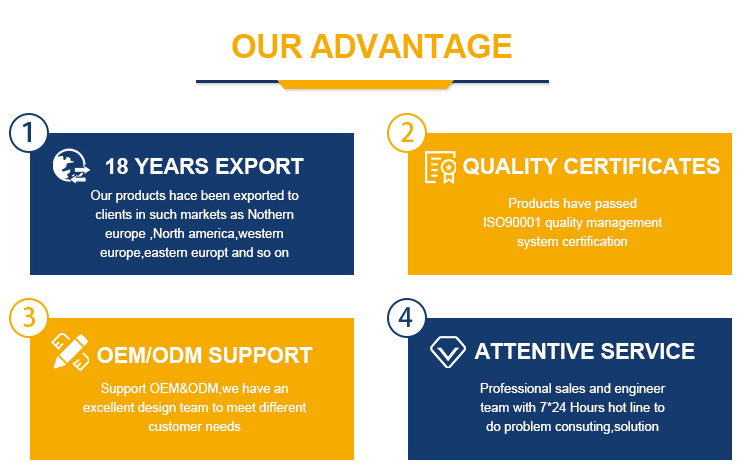 OUR ADVANTAGE

1

18 YEARS EXPORT

Our products hace been exported to clients in such markets as Nothern europe ,North america,western europe,eastern europt and so on

2

QUALITY CERTIFICATES

Products have passed ISO90001 quality management system certification

3

OEM/ODM SUPPORT

Support OEM&ODM,we have an excellent design team to meet different customer needs

4

ATTENTIVE SERVICE

Professional sales and engineer team with 7*24 Hours hot line to do problem consuting,solution